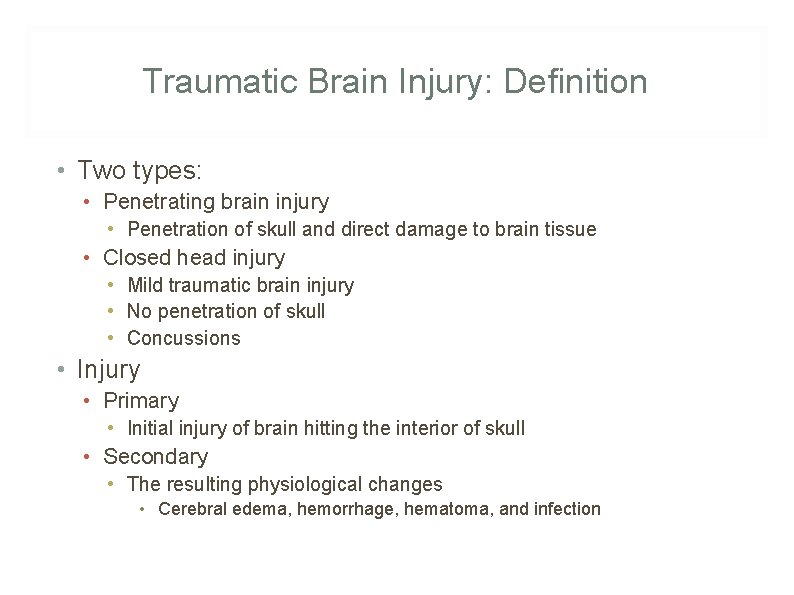 Traumatic Brain Injury: Definition

• Two types:
  • Penetrating brain injury
    • Penetration of skull and direct damage to brain tissue
  • Closed head injury
    • Mild traumatic brain injury
    • No penetration of skull
    • Concussions
• Injury
  • Primary
    • Initial injury of brain hitting the interior of skull
  • Secondary
    • The resulting physiological changes
      • Cerebral edema, hemorrhage, hematoma, and infection